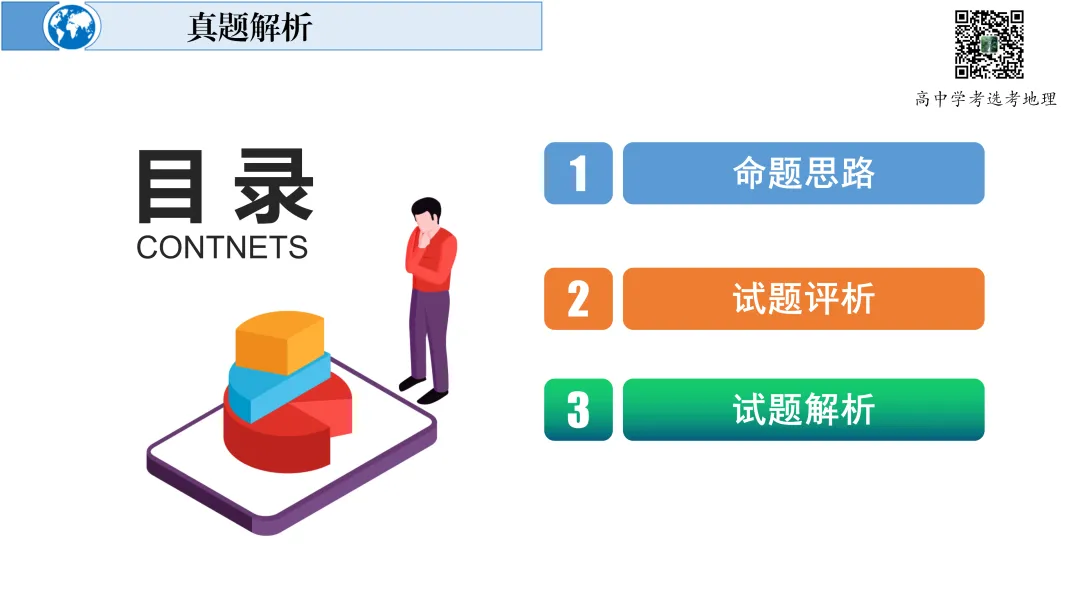 真题解析

高中学考选考地理

目录
CONTNETS

1 命题思路

2 试题评析

3 试题解析